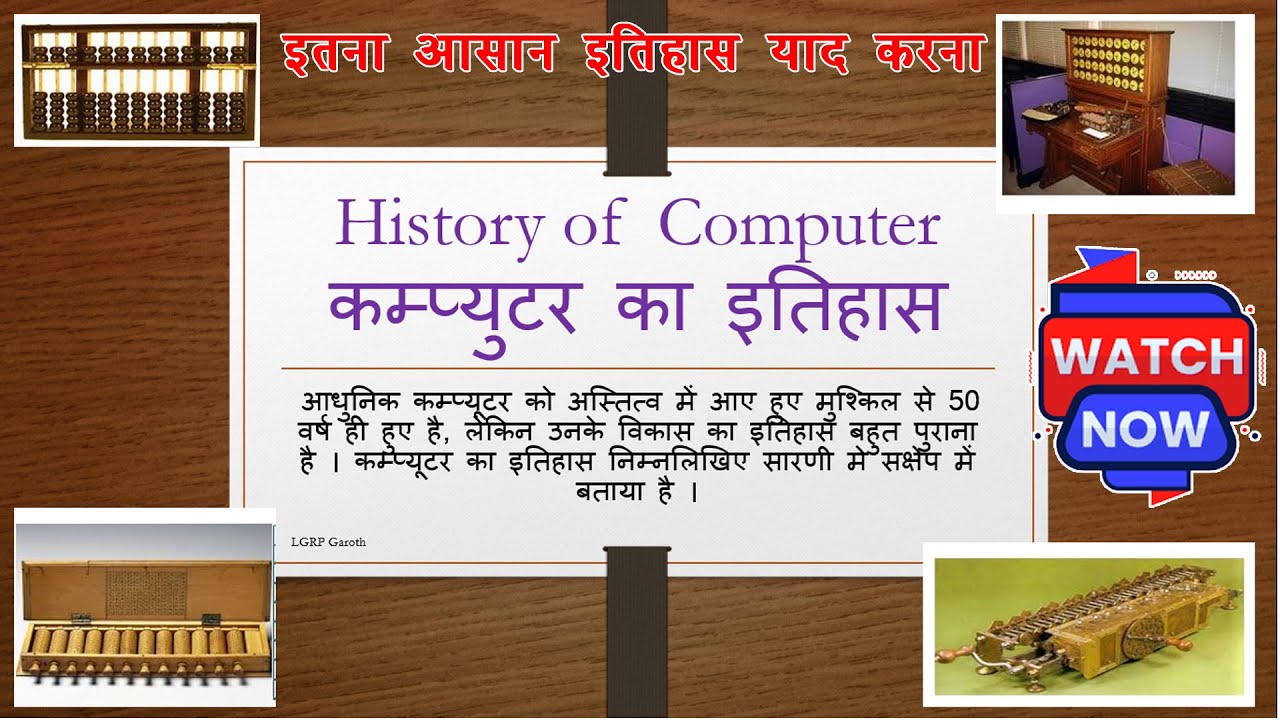 इतना आसान इतिहास याद करना

History of Computer
कम्प्युटर का इतिहास

आधुनिक कम्प्यूटर को अस्तित्व में आए हुए मुश्किल से 50 वर्ष ही हुए है, लेकिन उनके विकास का इतिहास बहुत पुराना है । कम्प्यूटर का इतिहास निम्नलिखिए सारणी मे सक्षेप में बताया है ।

LGRP Garoth

WATCH NOW